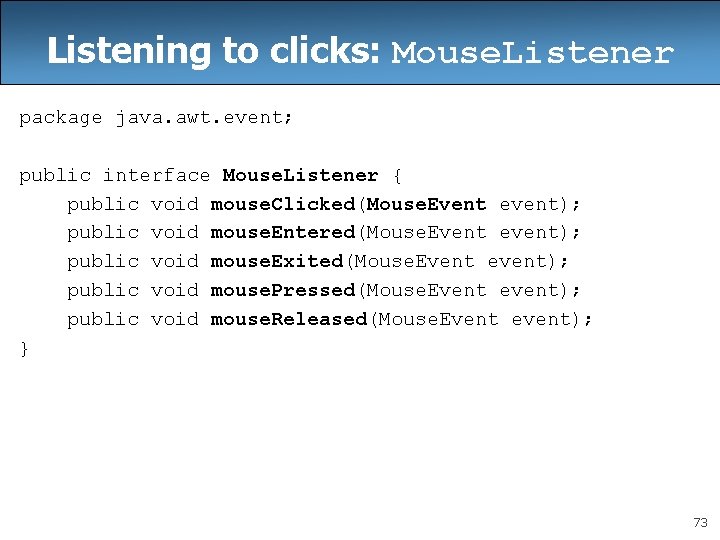 Listening to clicks: MouseListener

package java.awt.event;

public interface MouseListener {
    public void mouseClicked(MouseEvent event);
    public void mouseEntered(MouseEvent event);
    public void mouseExited(MouseEvent event);
    public void mousePressed(MouseEvent event);
    public void mouseReleased(MouseEvent event);
}

73